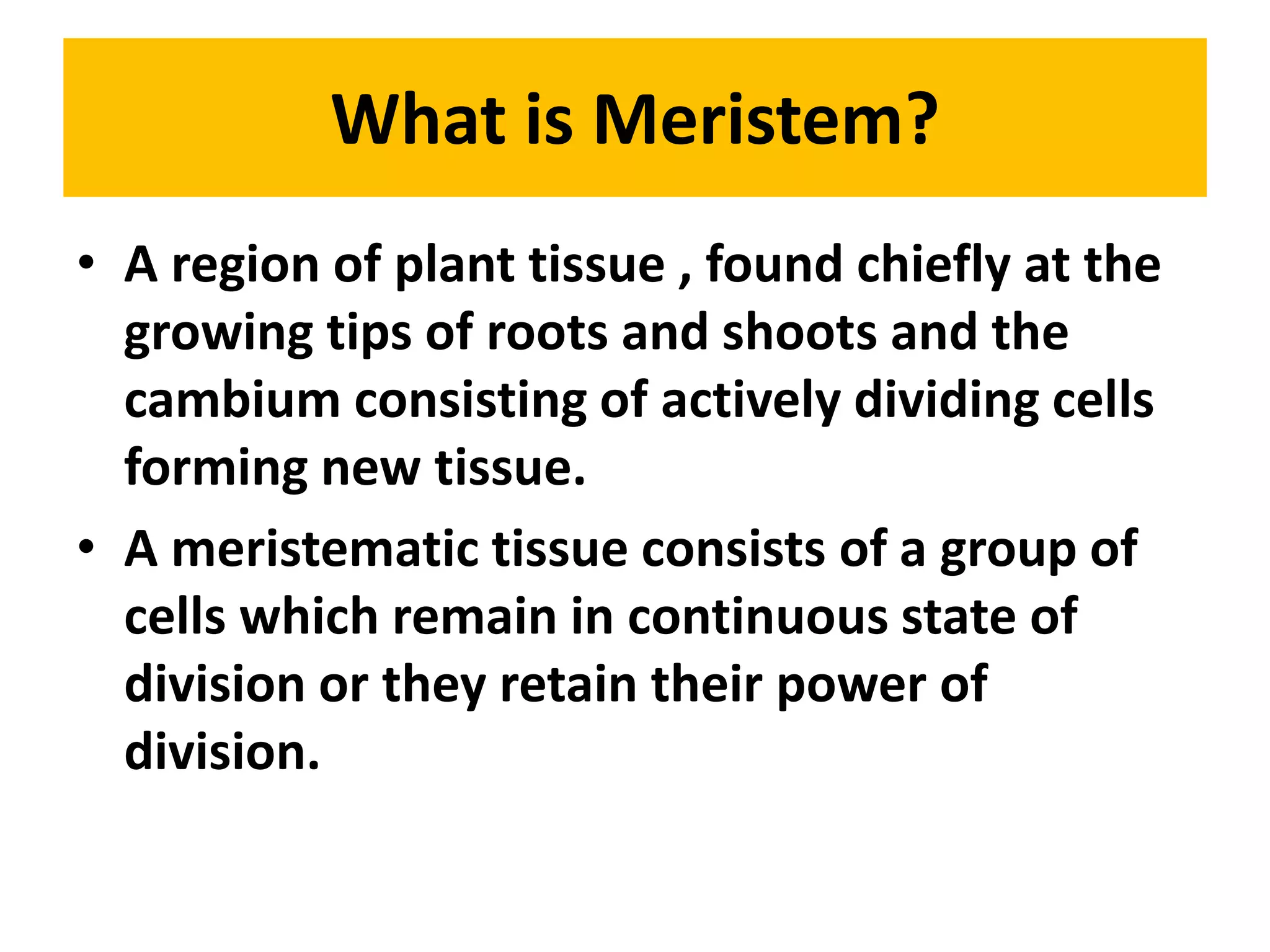 What is Meristem?

• A region of plant tissue , found chiefly at the growing tips of roots and shoots and the cambium consisting of actively dividing cells forming new tissue.

• A meristematic tissue consists of a group of cells which remain in continuous state of division or they retain their power of division.